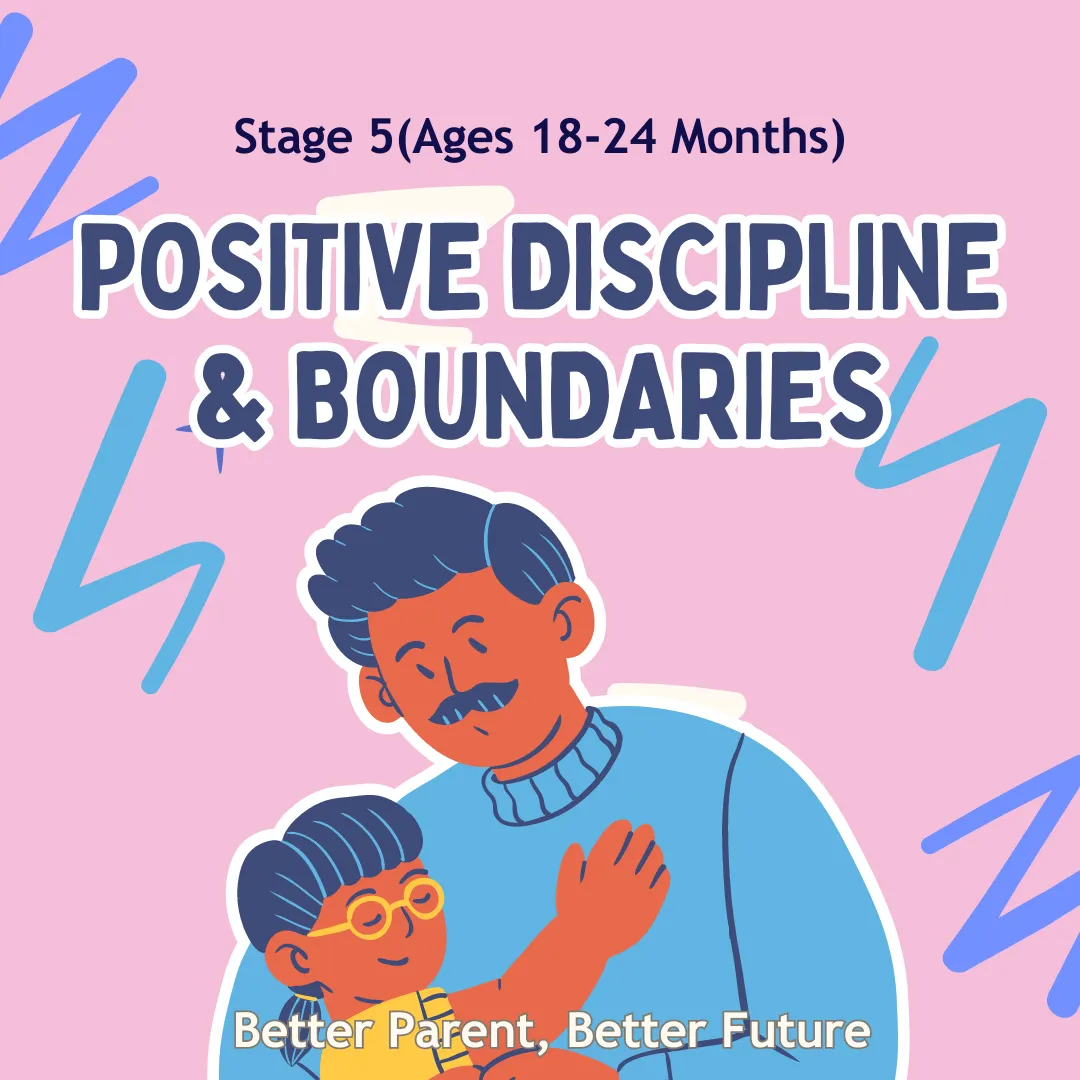 Stage 5(Ages 18-24 Months)

POSITIVE DISCIPLINE & BOUNDARIES

Better Parent, Better Future